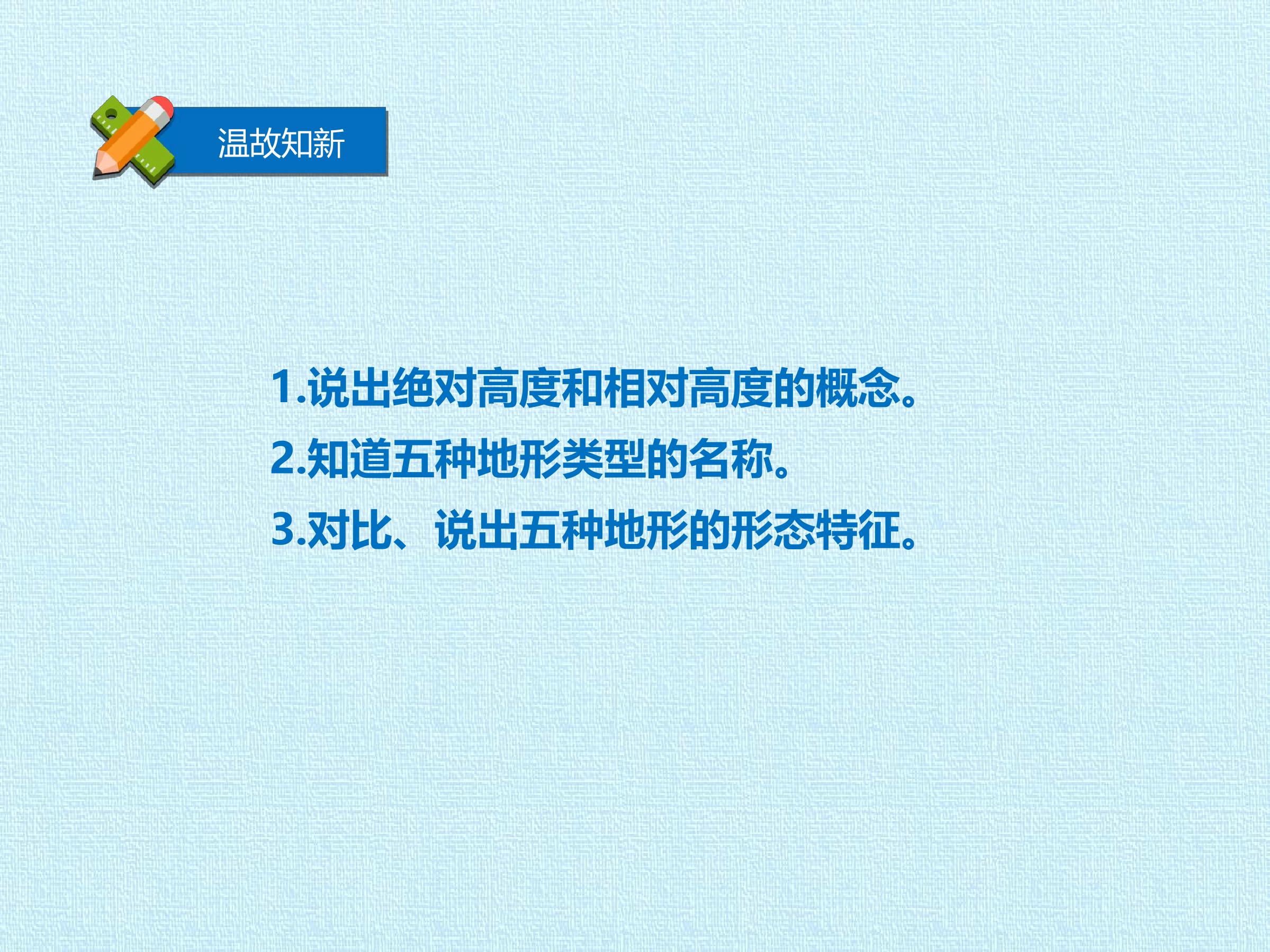 温故知新

1.说出绝对高度和相对高度的概念。

2.知道五种地形类型的名称。

3.对比、说出五种地形的形态特征。